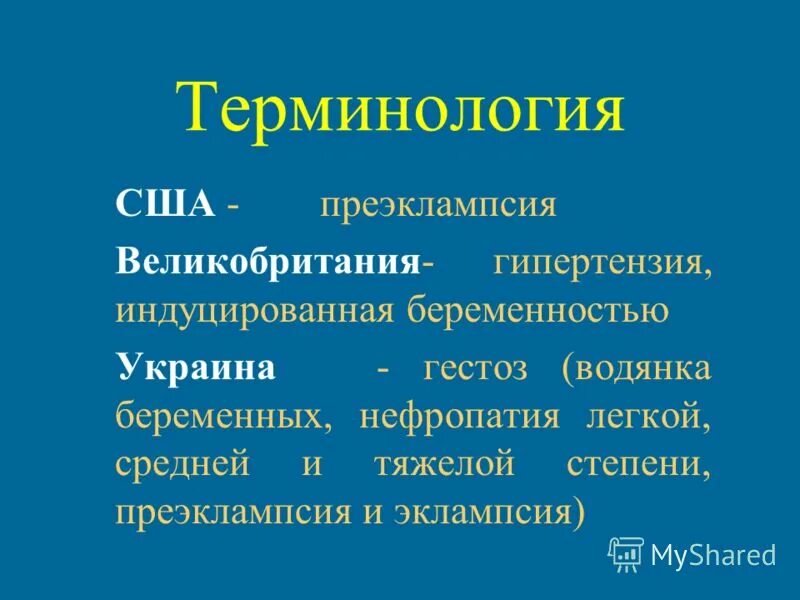 Терминология

США - преэклампсия

Великобритания- гипертензия, индуцированная беременностью

Украина - гестоз (водянка беременных, нефропатия легкой, средней и тяжелой степени, преэклампсия и эклампсия)

MyShared